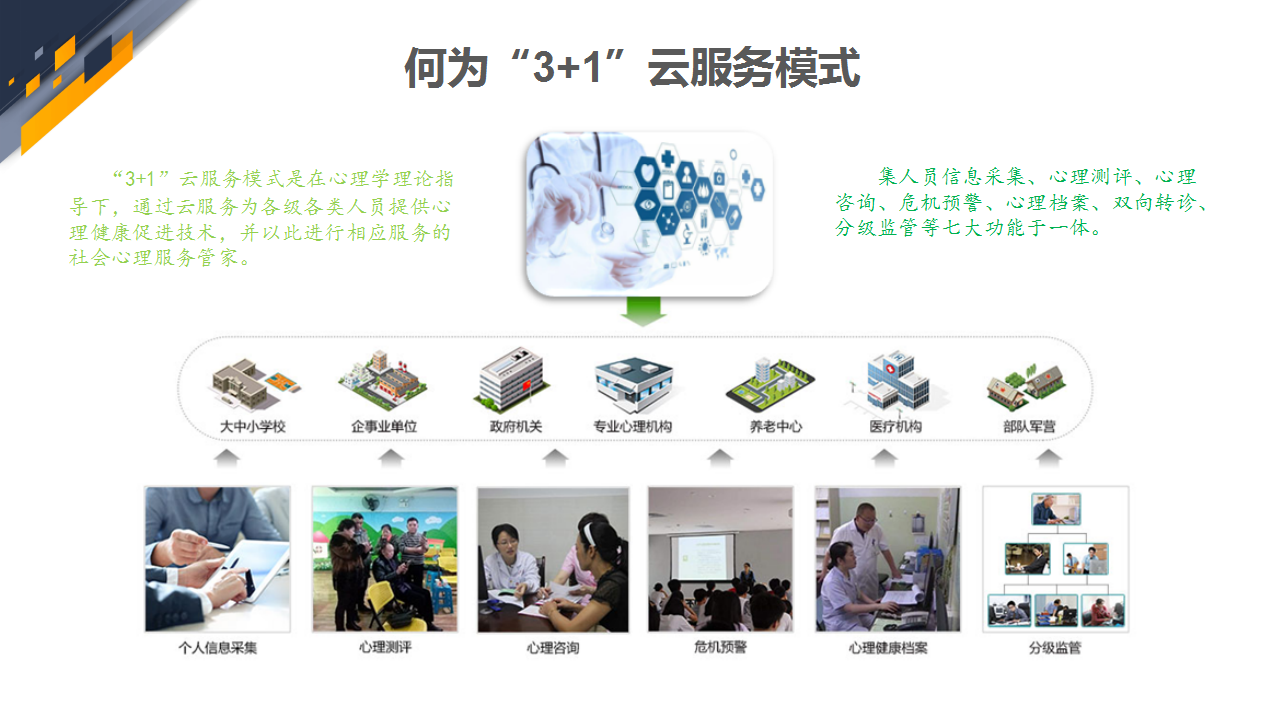 何为“3+1”云服务模式

“3+1”云服务模式是在心理学理论指导下，通过云服务为各级各类人员提供心理健康促进技术，并以此进行相应服务的社会心理服务管家。

集人员信息采集、心理测评、心理咨询、危机预警、心理档案、双向转诊、分级监管等七大功能于一体。

大中小学校
企事业单位
政府机关
专业心理机构
养老中心
医疗机构
部队军营

个人信息采集
心理测评
心理咨询
危机预警
心理健康档案
分级监管